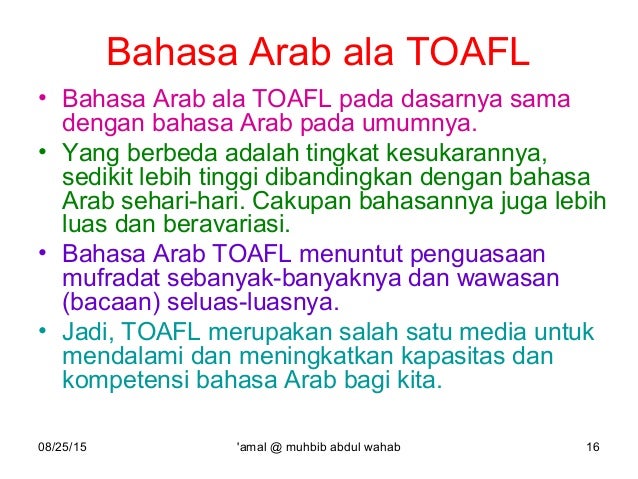 Bahasa Arab ala TOAFL

• Bahasa Arab ala TOAFL pada dasarnya sama dengan bahasa Arab pada umumnya.

• Yang berbeda adalah tingkat kesukarannya, sedikit lebih tinggi dibandingkan dengan bahasa Arab sehari-hari. Cakupan bahasannya juga lebih luas dan beravariasi.

• Bahasa Arab TOAFL menuntut penguasaan mufradat sebanyak-banyaknya dan wawasan (bacaan) seluas-luasnya.

• Jadi, TOAFL merupakan salah satu media untuk mendalami dan meningkatkan kapasitas dan kompetensi bahasa Arab bagi kita.

08/25/15 'amal @ muhbib abdul wahab 16